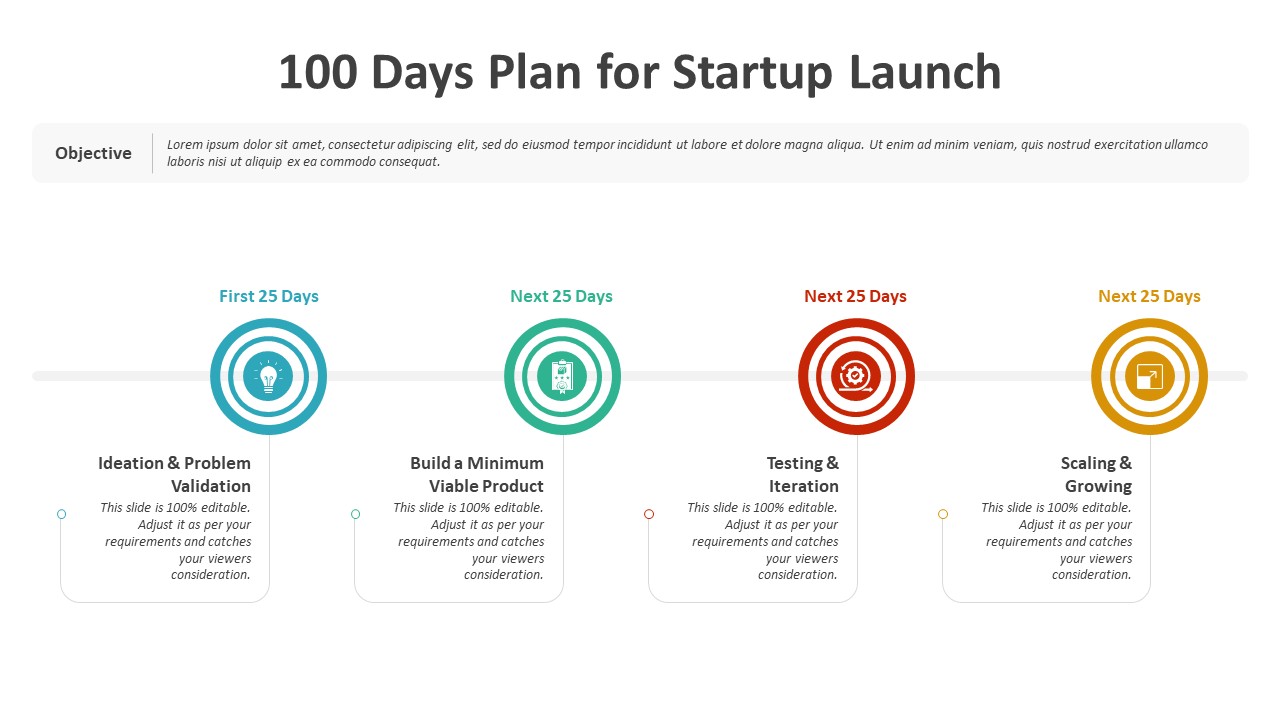 100 Days Plan for Startup Launch

Objective

Lorem ipsum dolor sit amet, consectetur adipiscing elit, sed do eiusmod tempor incididunt ut labore et dolore magna aliqua. Ut enim ad minim veniam, quis nostrud exercitation ullamco laboris nisi ut aliquip ex ea commodo consequat.

First 25 Days

Ideation & Problem Validation

This slide is 100% editable. Adjust it as per your requirements and catches your viewers consideration.

Next 25 Days

Build a Minimum Viable Product

This slide is 100% editable. Adjust it as per your requirements and catches your viewers consideration.

Next 25 Days

Testing & Iteration

This slide is 100% editable. Adjust it as per your requirements and catches your viewers consideration.

Next 25 Days

Scaling & Growing

This slide is 100% editable. Adjust it as per your requirements and catches your viewers consideration.